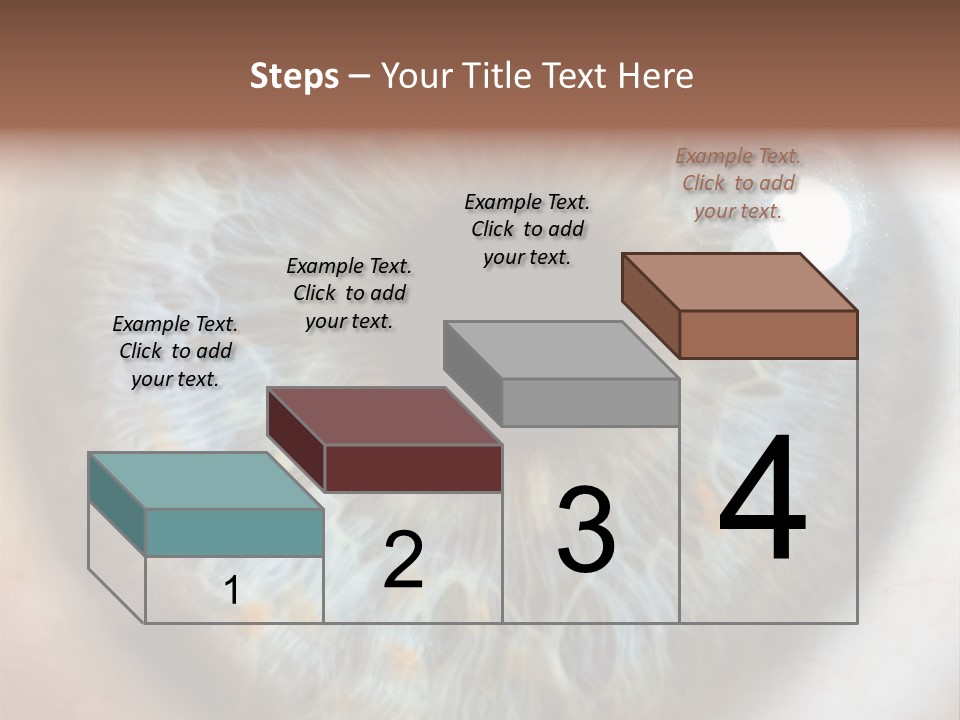 Steps – Your Title Text Here

Example Text. Click to add your text.

Example Text. Click to add your text.

Example Text. Click to add your text.

Example Text. Click to add your text.

1

2

3

4